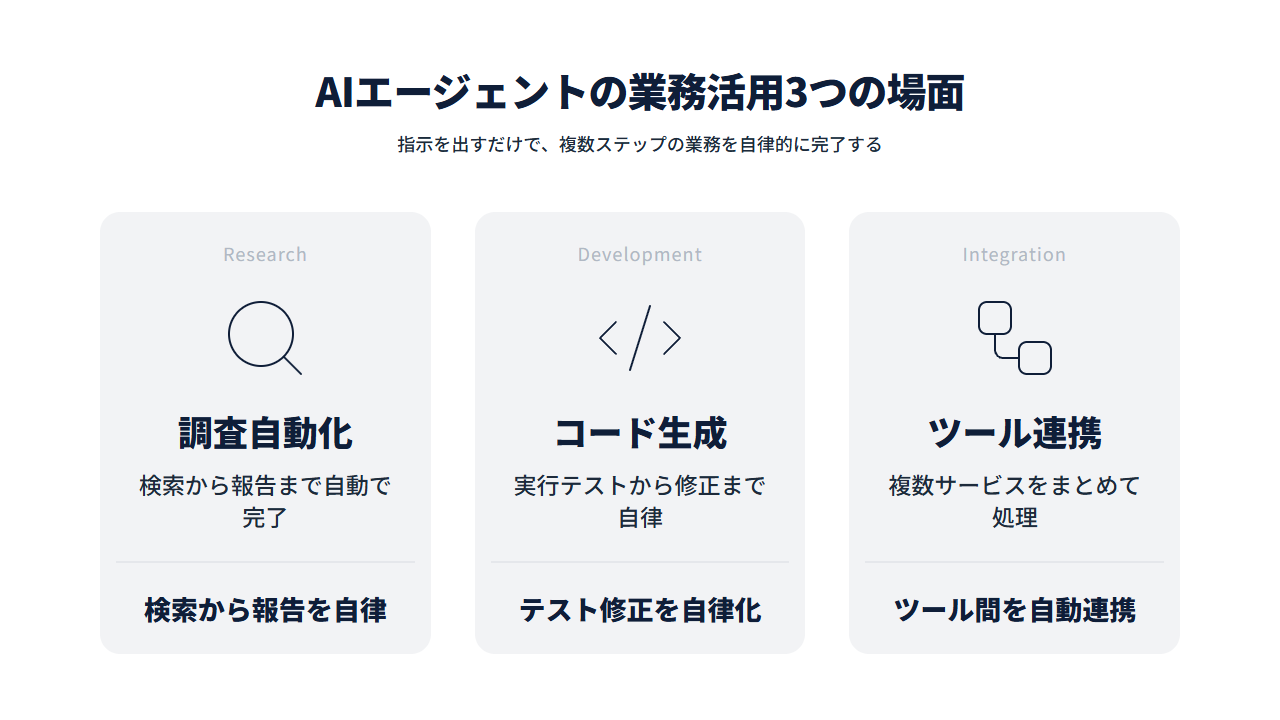 AIエージェントの業務活用3つの場面

指示を出すだけで、複数ステップの業務を自律的に完了する

Research

調査自動化

検索から報告まで自動で完了

検索から報告を自律

Development

コード生成

実行テストから修正まで自律

テスト修正を自律化

Integration

ツール連携

複数サービスをまとめて処理

ツール間を自動連携